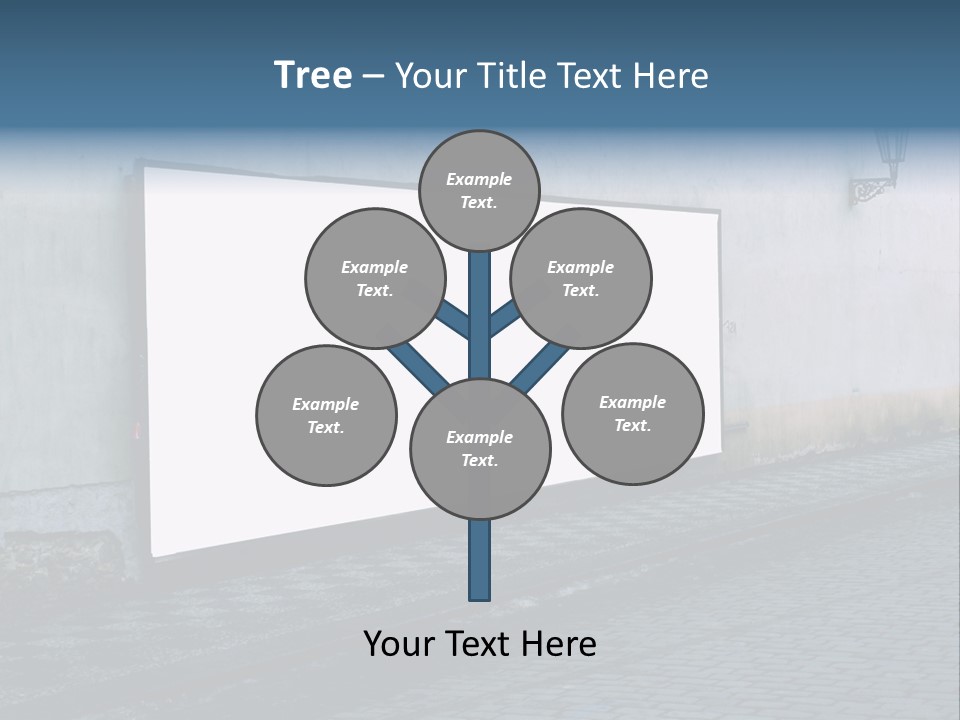 Tree – Your Title Text Here

Example Text.

Example Text.

Example Text.

Example Text.

Example Text.

Example Text.

Your Text Here